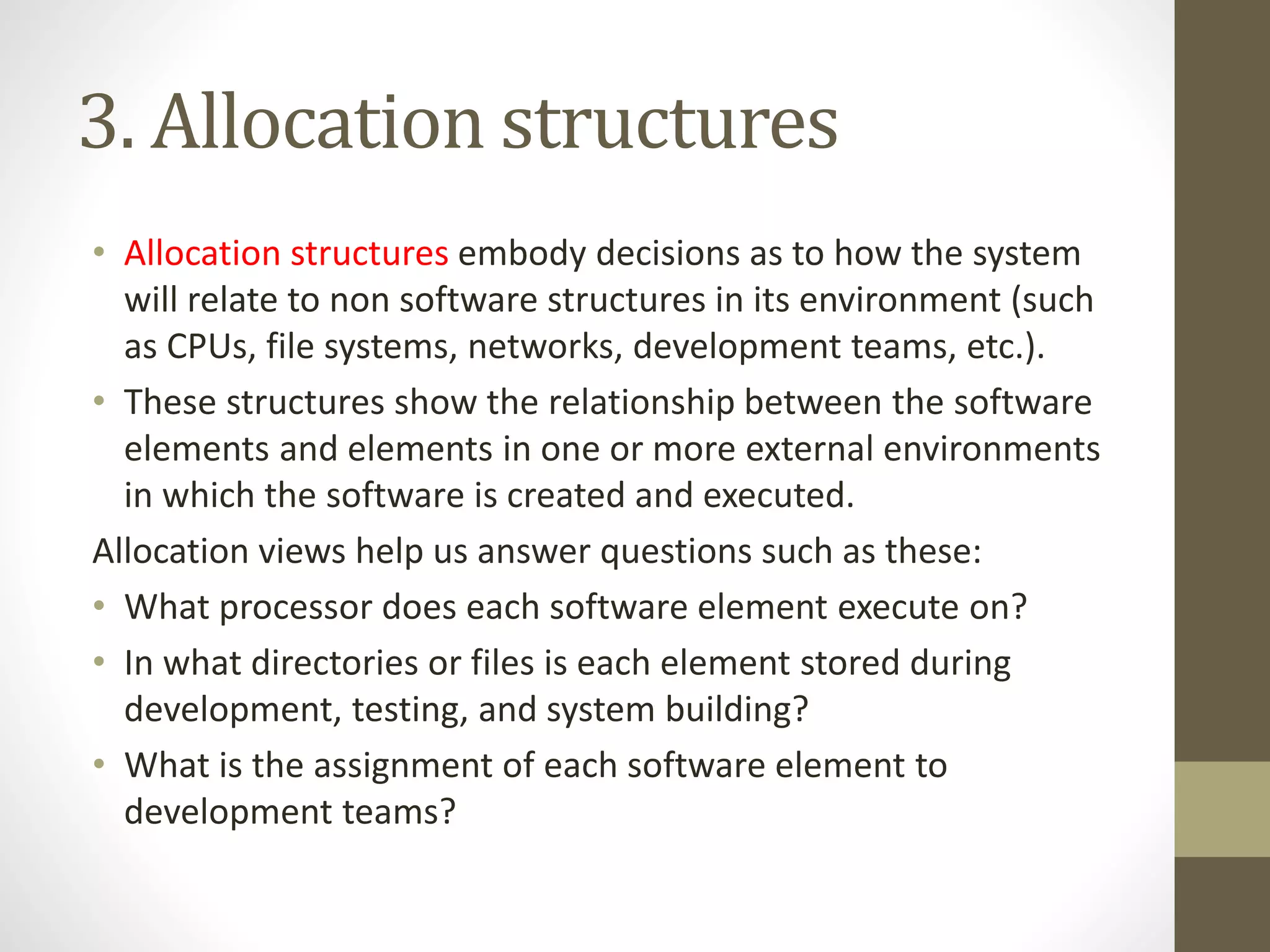 3. Allocation structures

• Allocation structures embody decisions as to how the system will relate to non software structures in its environment (such as CPUs, file systems, networks, development teams, etc.).
• These structures show the relationship between the software elements and elements in one or more external environments in which the software is created and executed.

Allocation views help us answer questions such as these:
• What processor does each software element execute on?
• In what directories or files is each element stored during development, testing, and system building?
• What is the assignment of each software element to development teams?